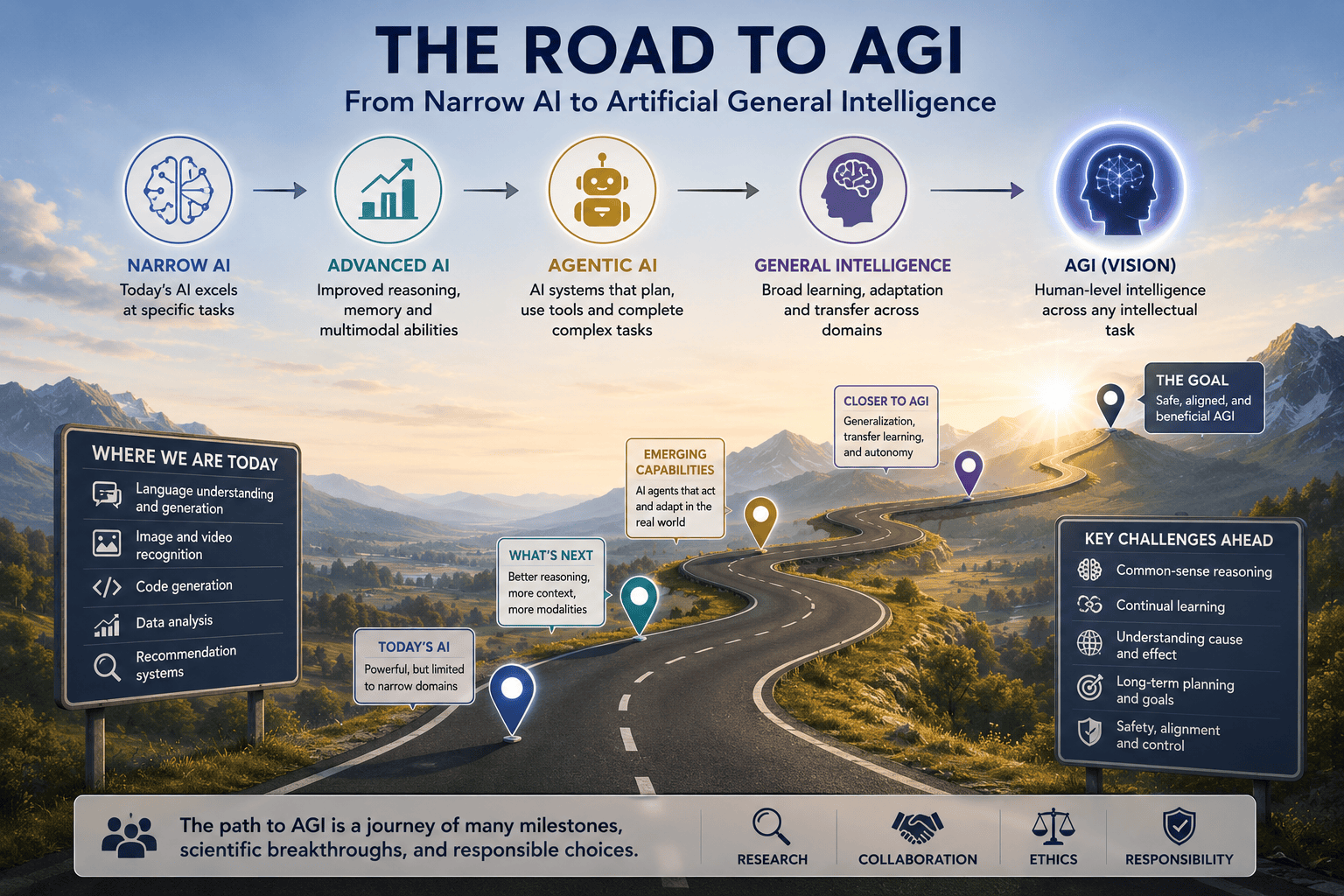 THE ROAD TO AGI

From Narrow AI to Artificial General Intelligence

NARROW AI
Today's AI excels at specific tasks

ADVANCED AI
Improved reasoning, memory and multimodal abilities

AGENTIC AI
AI systems that plan, use tools and complete complex tasks

GENERAL INTELLIGENCE
Broad learning, adaptation and transfer across domains

AGI (VISION)
Human-level intelligence across any intellectual task

WHERE WE ARE TODAY
Language understanding and generation
Image and video recognition
Code generation
Data analysis
Recommendation systems

TODAY'S AI
Powerful, but limited to narrow domains

WHAT'S NEXT
Better reasoning, more context, more modalities

EMERGING CAPABILITIES
AI agents that act and adapt in the real world

CLOSER TO AGI
Generalization, transfer learning, and autonomy

THE GOAL
Safe, aligned, and beneficial AGI

KEY CHALLENGES AHEAD
Common-sense reasoning
Continual learning
Understanding cause and effect
Long-term planning and goals
Safety, alignment and control

The path to AGI is a journey of many milestones, scientific breakthroughs, and responsible choices.

RESEARCH
COLLABORATION
ETHICS
RESPONSIBILITY